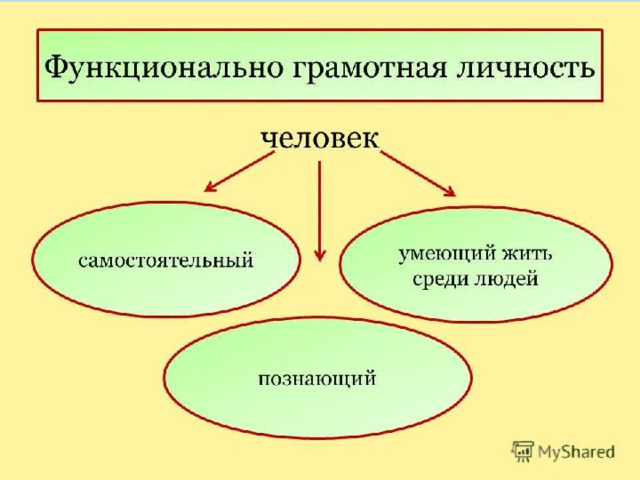 Функционально грамотная личность

человек

самостоятельный

умеющий жить среди людей

познающий

MyShared